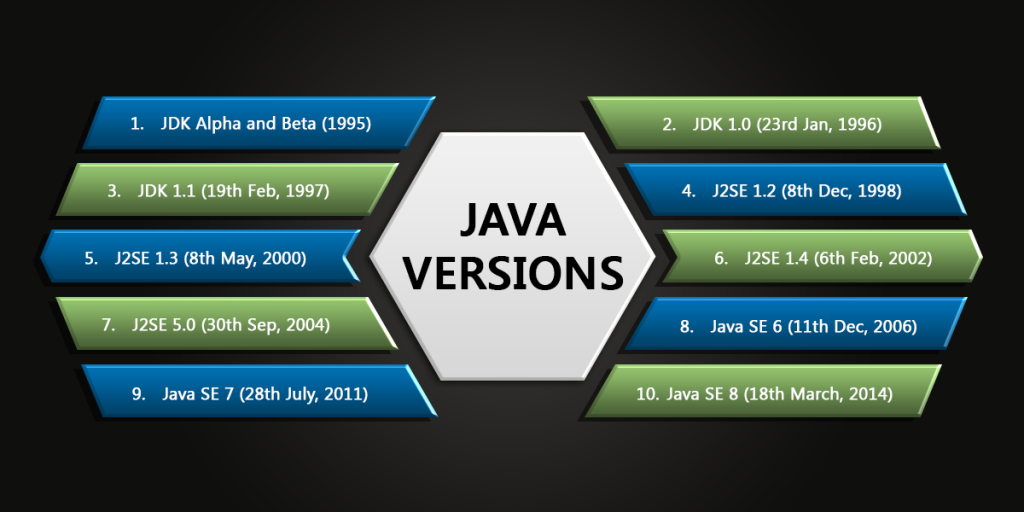 JAVA VERSIONS

1. JDK Alpha and Beta (1995)

2. JDK 1.0 (23rd Jan, 1996)

3. JDK 1.1 (19th Feb, 1997)

4. J2SE 1.2 (8th Dec, 1998)

5. J2SE 1.3 (8th May, 2000)

6. J2SE 1.4 (6th Feb, 2002)

7. J2SE 5.0 (30th Sep, 2004)

8. Java SE 6 (11th Dec, 2006)

9. Java SE 7 (28th July, 2011)

10. Java SE 8 (18th March, 2014)